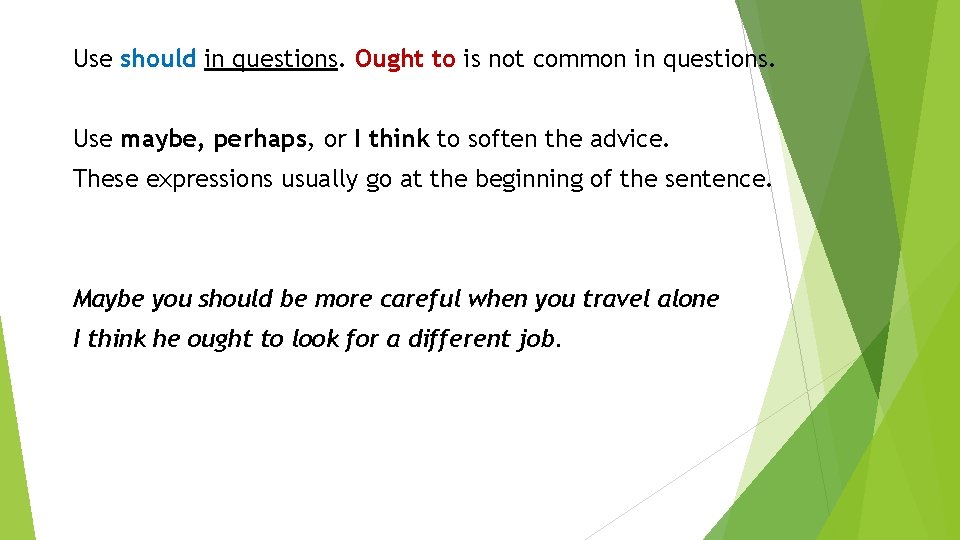 Use should in questions. Ought to is not common in questions.

Use maybe, perhaps, or I think to soften the advice.

These expressions usually go at the beginning of the sentence.

Maybe you should be more careful when you travel alone

I think he ought to look for a different job.